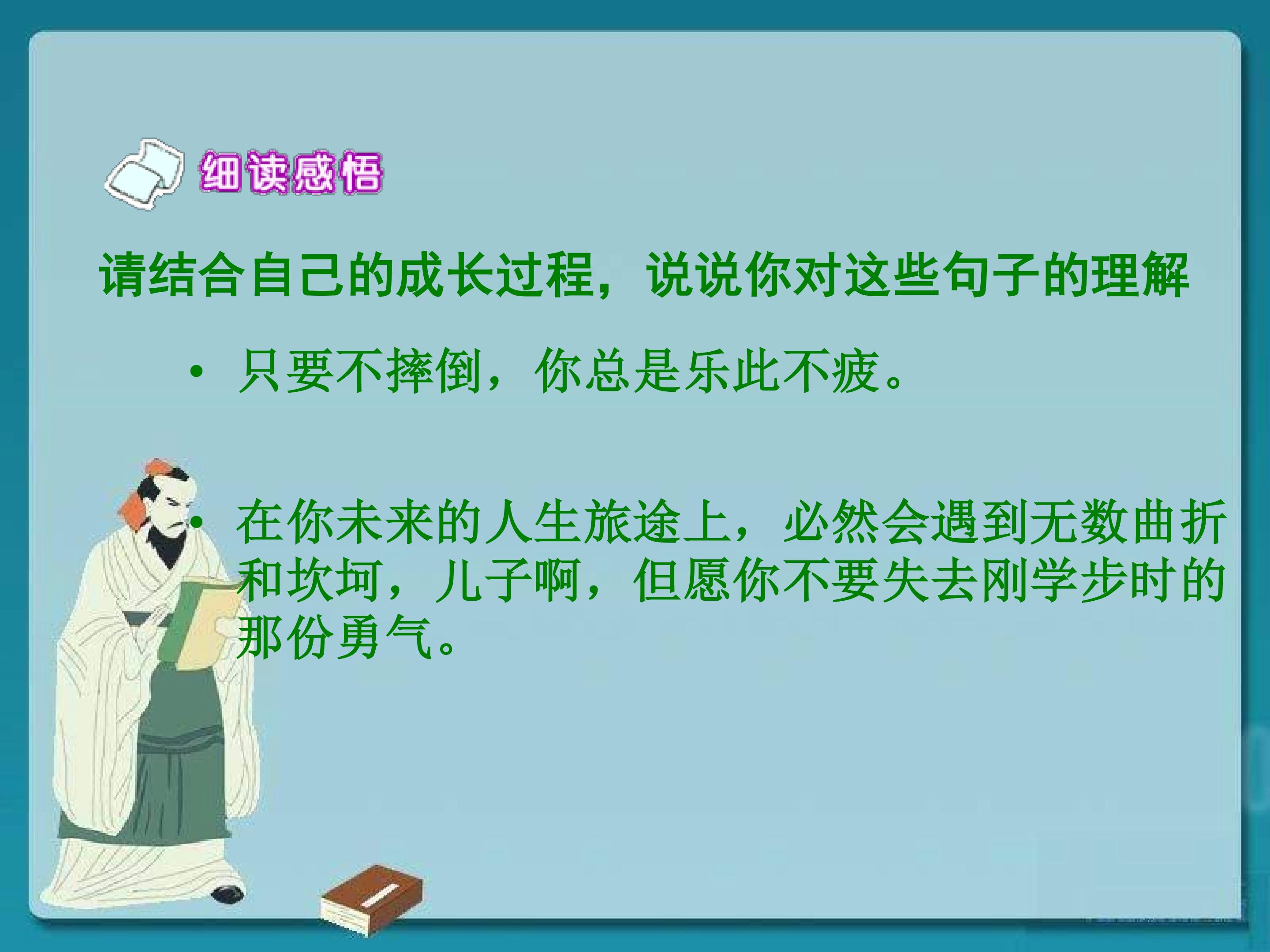 细读感悟

请结合自己的成长过程，说说你对这些句子的理解

• 只要不摔倒，你总是乐此不疲。

• 在你未来的人生旅途上，必然会遇到无数曲折和坎坷，儿子啊，但愿你不要失去刚学步时的那份勇气。